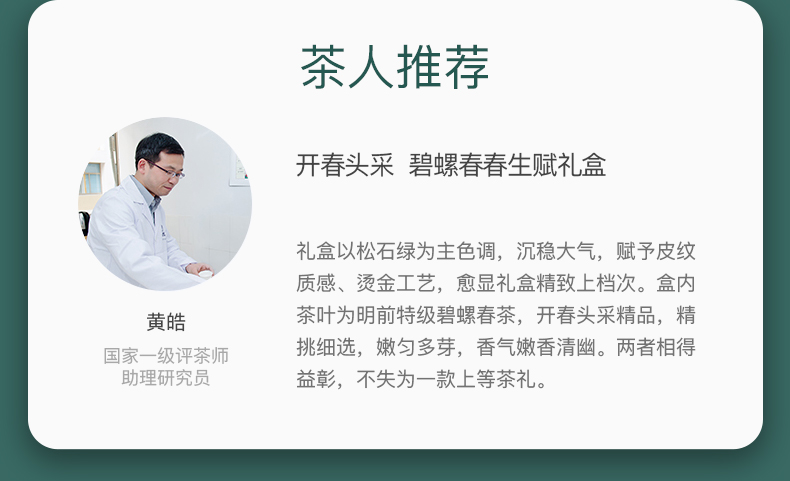 茶人推荐

黄皓

国家一级评茶师
助理研究员

开春头采 碧螺春春生赋礼盒

礼盒以松石绿为主色调，沉稳大气，赋予皮纹质感、烫金工艺，愈显礼盒精致上档次。盒内茶叶为明前特级碧螺春茶，开春头采精品，精挑细选，嫩匀多芽，香气嫩香清幽。两者相得益彰，不失为一款上等茶礼。